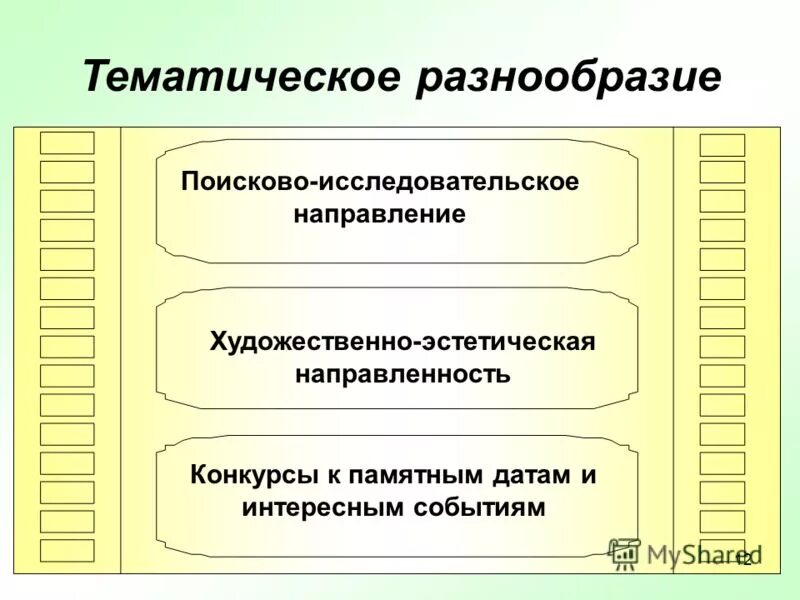 Тематическое разнообразие

Поисково-исследовательское направление

Художественно-эстетическая направленность

Конкурсы к памятным датам и интересным событиям

MyShared

12